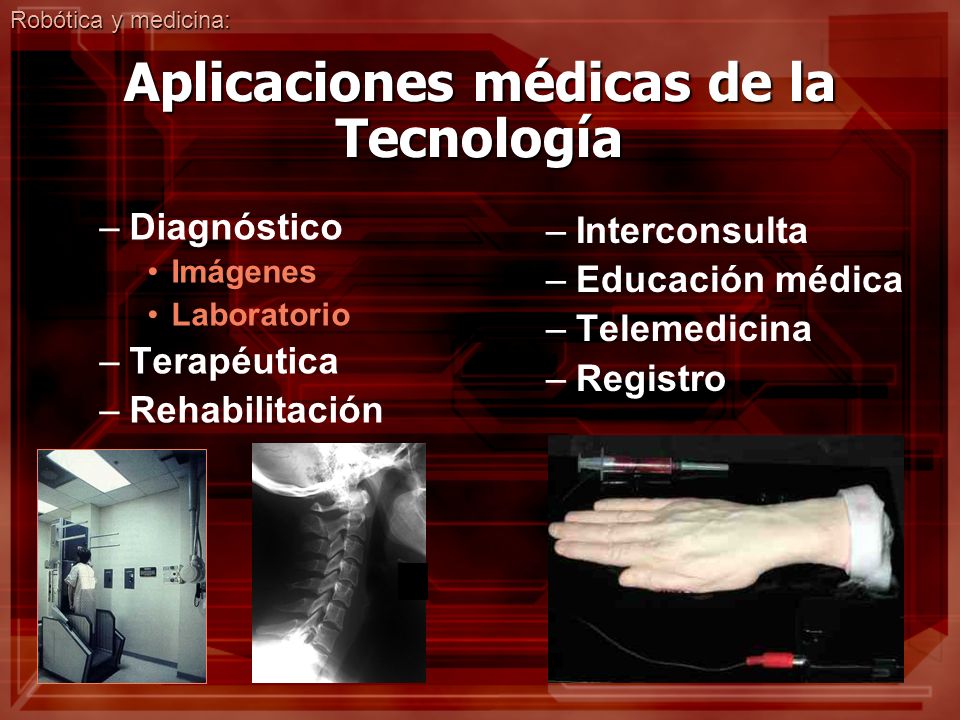 Robótica y medicina:

Aplicaciones médicas de la Tecnología

– Diagnóstico
• Imágenes
• Laboratorio
– Terapéutica
– Rehabilitación

– Interconsulta
– Educación médica
– Telemedicina
– Registro